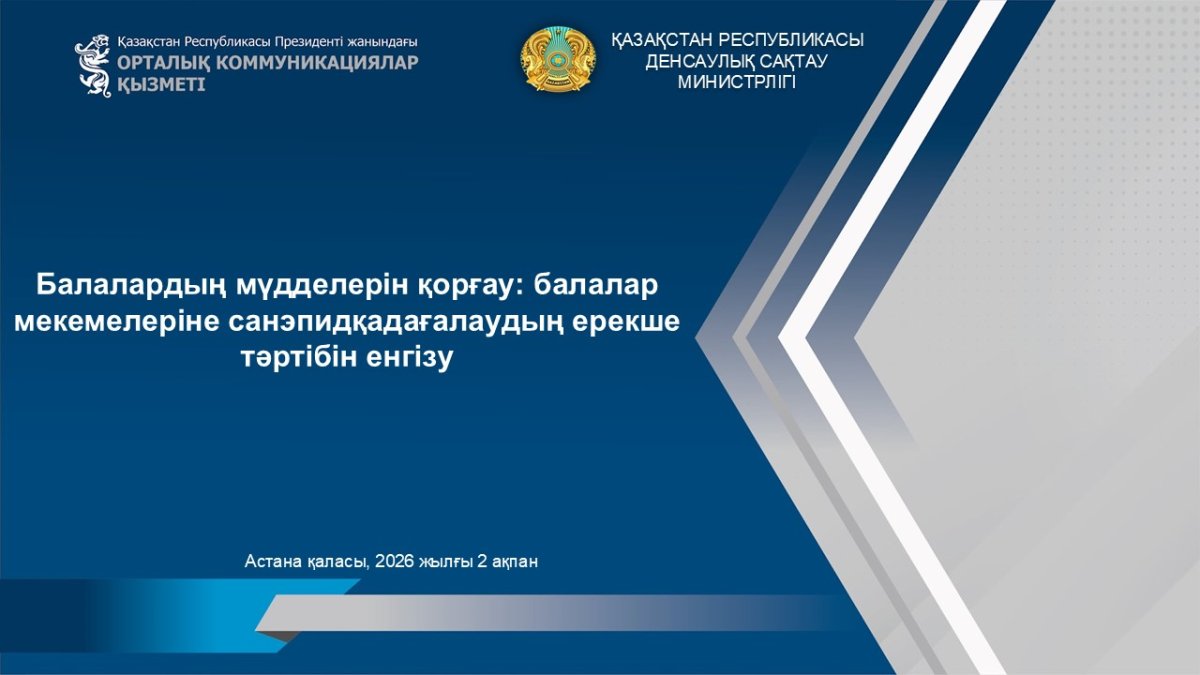 Қазақстан Республикасы Президенті жанындағы
ОРТАЛЫҚ КОММУНИКАЦИЯЛАР ҚЫЗМЕТІ

ҚАЗАҚСТАН РЕСПУБЛИКАСЫ
ДЕНСАУЛЫҚ САҚТАУ
МИНИСТРЛІГІ

Балалардың мүдделерін қорғау: балалар мекемелеріне санэпидқадағалаудың ерекше тәртібін енгізу

Астана қаласы, 2026 жылғы 2 ақпан